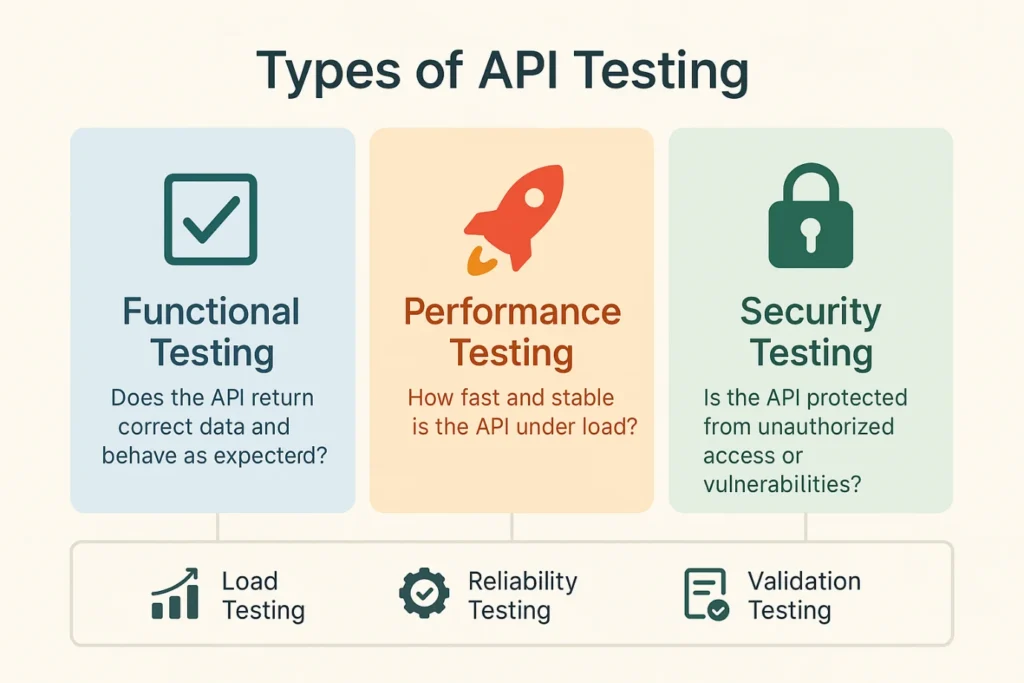 Types of API Testing

Functional Testing

Does the API return correct data and behave as expecterd?

Performance Testing

How fast and stable is the API under load?

Security Testing

Is the API protected from unauthorized access or vulnerabilities?

Load Testing

Reliability Testing

Validation Testing